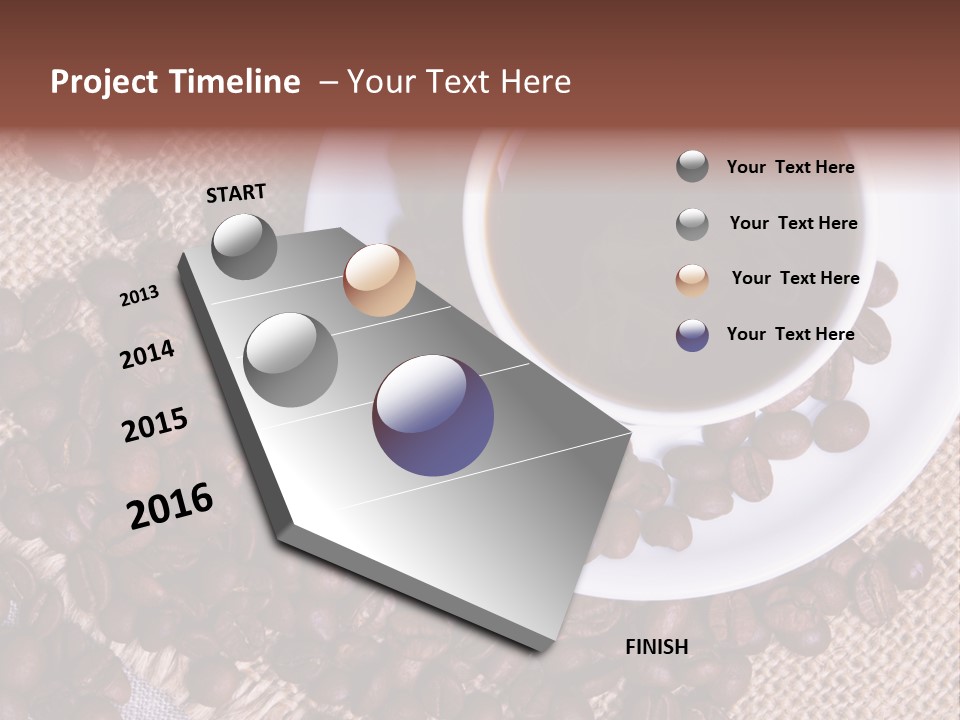 Project Timeline – Your Text Here

START

2013

2014

2015

2016

FINISH

Your Text Here

Your Text Here

Your Text Here

Your Text Here